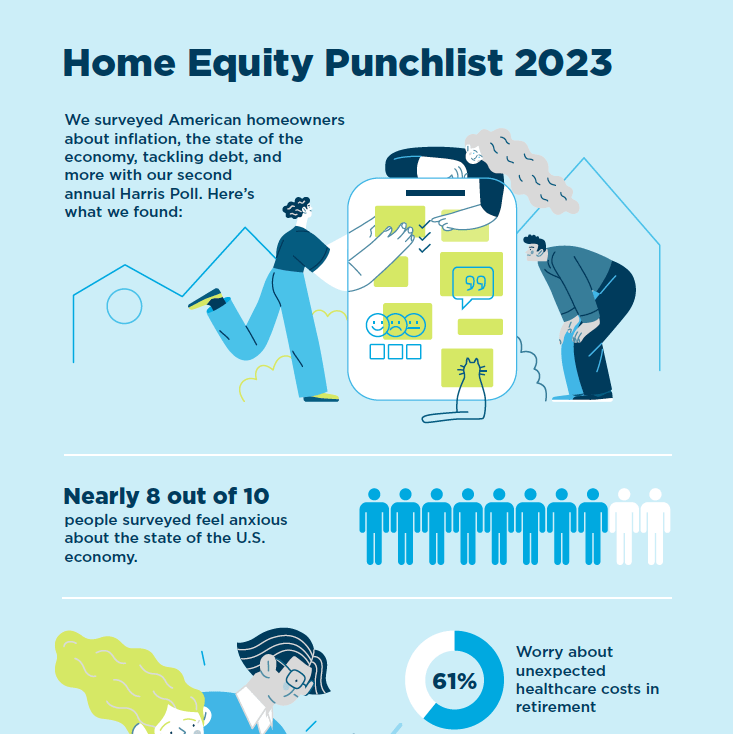 Home Equity Punchlist 2023

We surveyed American homeowners about inflation, the state of the economy, tackling debt, and more with our second annual Harris Poll. Here's what we found:

Nearly 8 out of 10
people surveyed feel anxious about the state of the U.S. economy.

61%

Worry about unexpected healthcare costs in retirement